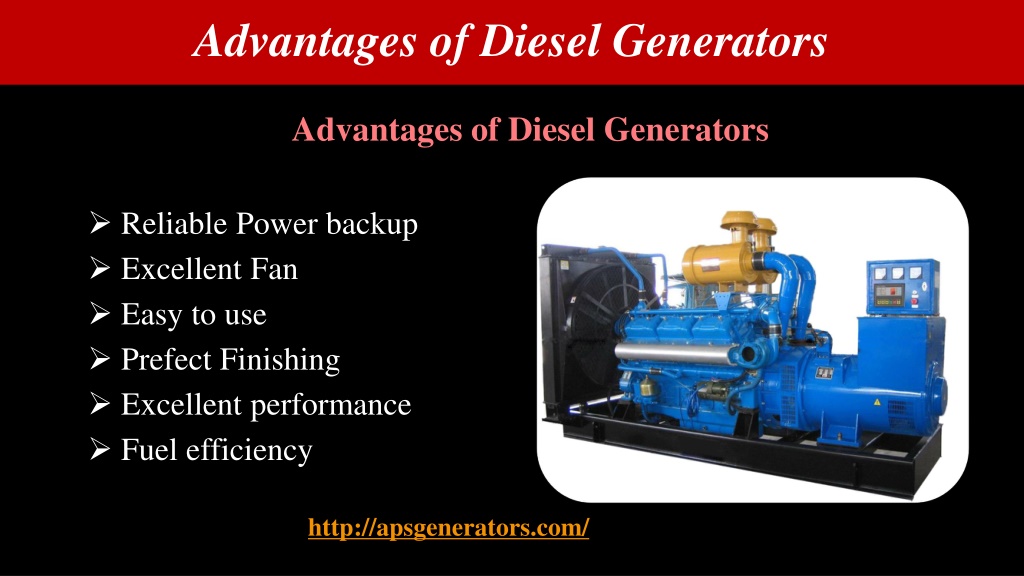 Advantages of Diesel Generators

Advantages of Diesel Generators

➢ Reliable Power backup
➢ Excellent Fan
➢ Easy to use
➢ Prefect Finishing
➢ Excellent performance
➢ Fuel efficiency

http://apsgenerators.com/